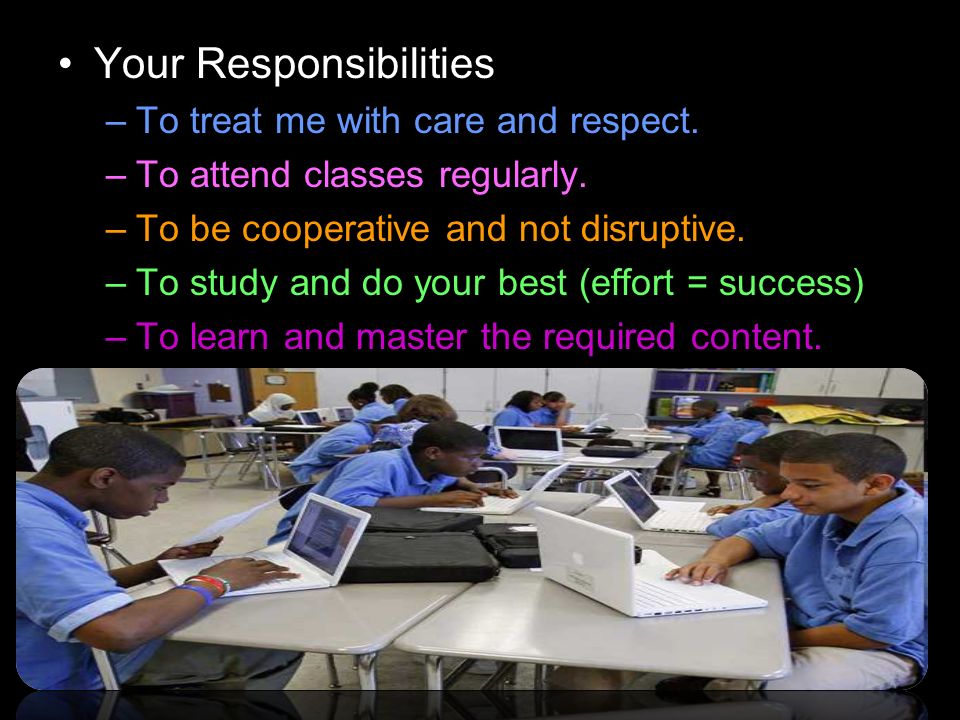 • Your Responsibilities
– To treat me with care and respect.
– To attend classes regularly.
– To be cooperative and not disruptive.
– To study and do your best (effort = success)
– To learn and master the required content.